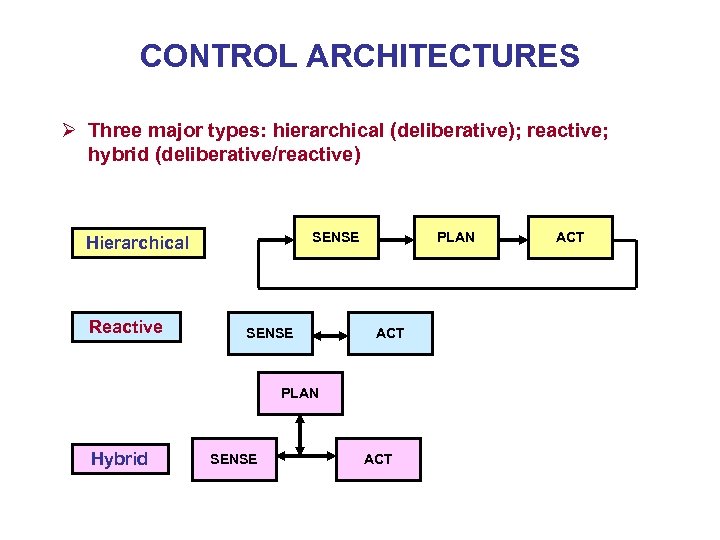 CONTROL ARCHITECTURES

➢ Three major types: hierarchical (deliberative); reactive; hybrid (deliberative/reactive)

Hierarchical

SENSE

PLAN

ACT

Reactive

SENSE

ACT

PLAN

Hybrid

SENSE

ACT